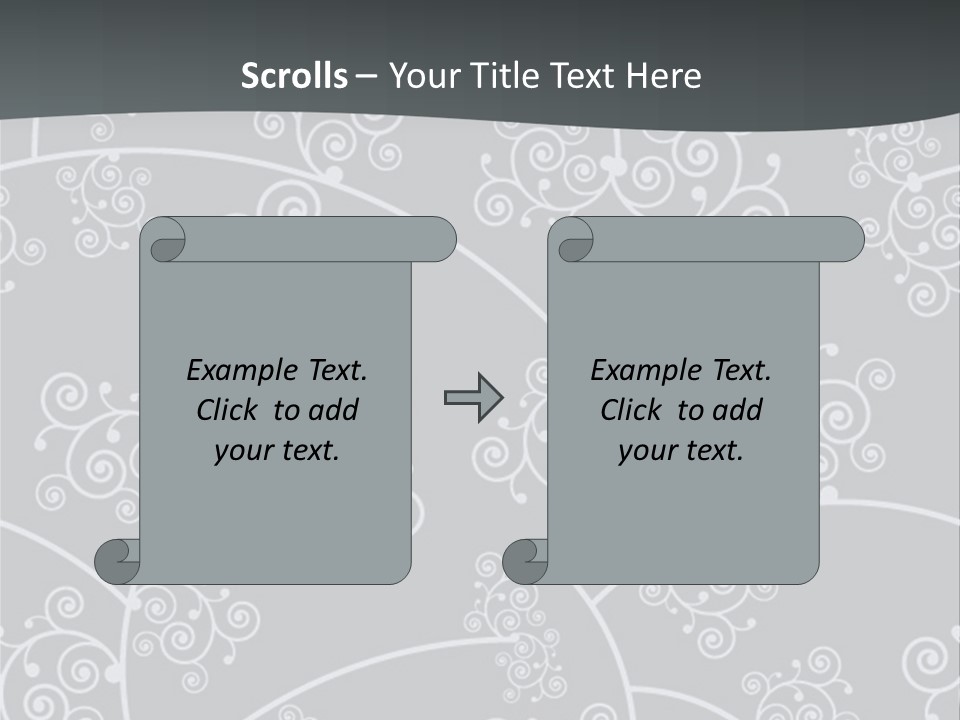 Scrolls – Your Title Text Here

Example Text. Click to add your text.

Example Text. Click to add your text.